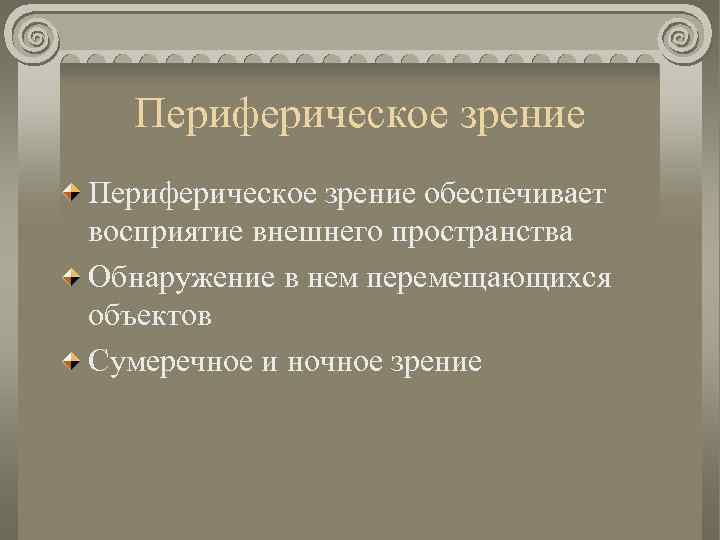 Периферическое зрение

Периферическое зрение обеспечивает восприятие внешнего пространства

Обнаружение в нем перемещающихся объектов

Сумеречное и ночное зрение